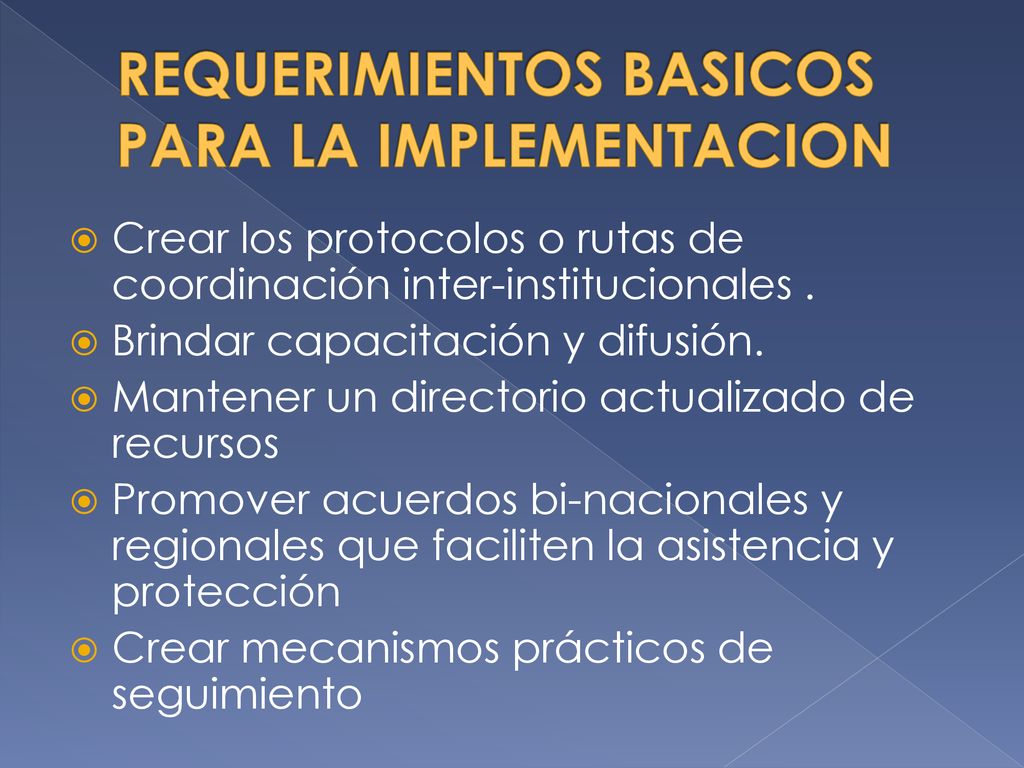 REQUERIMIENTOS BASICOS PARA LA IMPLEMENTACION

Crear los protocolos o rutas de coordinación inter-institucionales .

Brindar capacitación y difusión.

Mantener un directorio actualizado de recursos

Promover acuerdos bi-nacionales y regionales que faciliten la asistencia y protección

Crear mecanismos prácticos de seguimiento